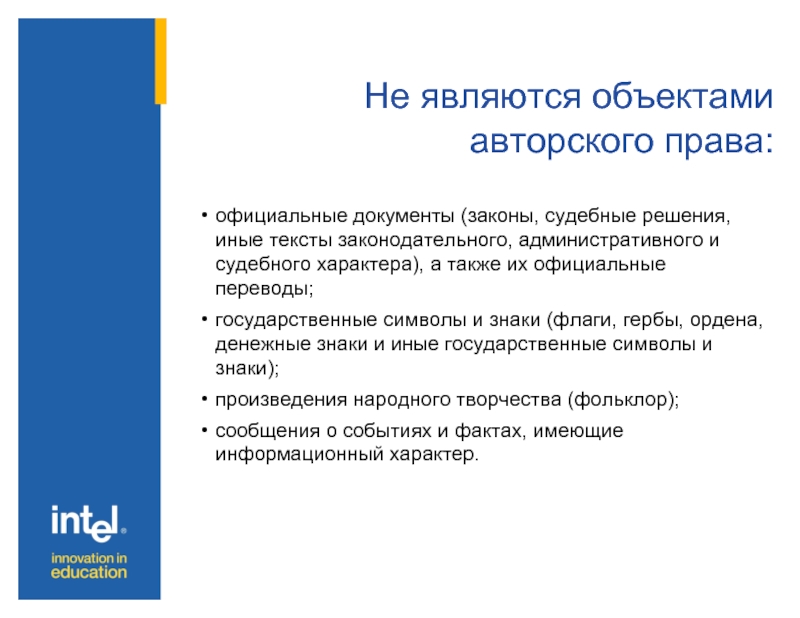 Не являются объектами авторского права:

• официальные документы (законы, судебные решения, иные тексты законодательного, административного и судебного характера), а также их официальные переводы;

• государственные символы и знаки (флаги, гербы, ордена, денежные знаки и иные государственные символы и знаки);

• произведения народного творчества (фольклор);

• сообщения о событиях и фактах, имеющие информационный характер.

intel®
innovation in education